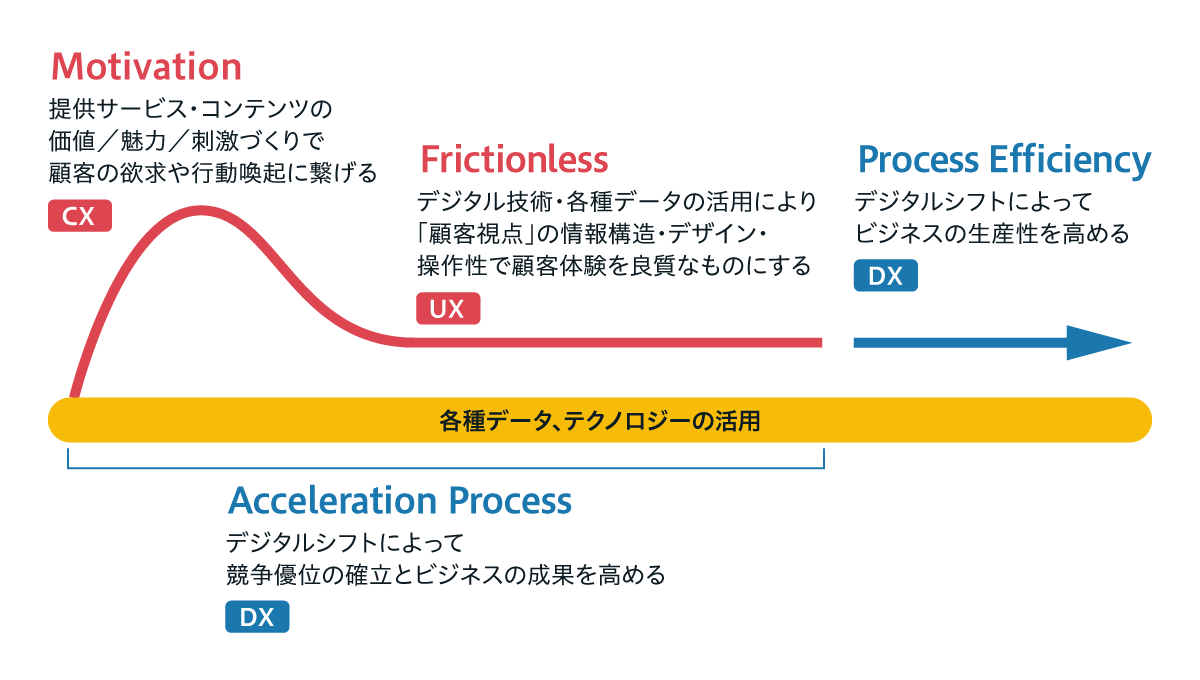 Motivation
提供サービス・コンテンツの価値／魅力／刺激づくりで顧客の欲求や行動喚起に繋げる
CX

Frictionless
デジタル技術・各種データの活用により「顧客視点」の情報構造・デザイン・操作性で顧客体験を良質なものにする
UX

Process Efficiency
デジタルシフトによってビジネスの生産性を高める
DX

各種データ、テクノロジーの活用

Acceleration Process
デジタルシフトによって競争優位の確立とビジネスの成果を高める
DX